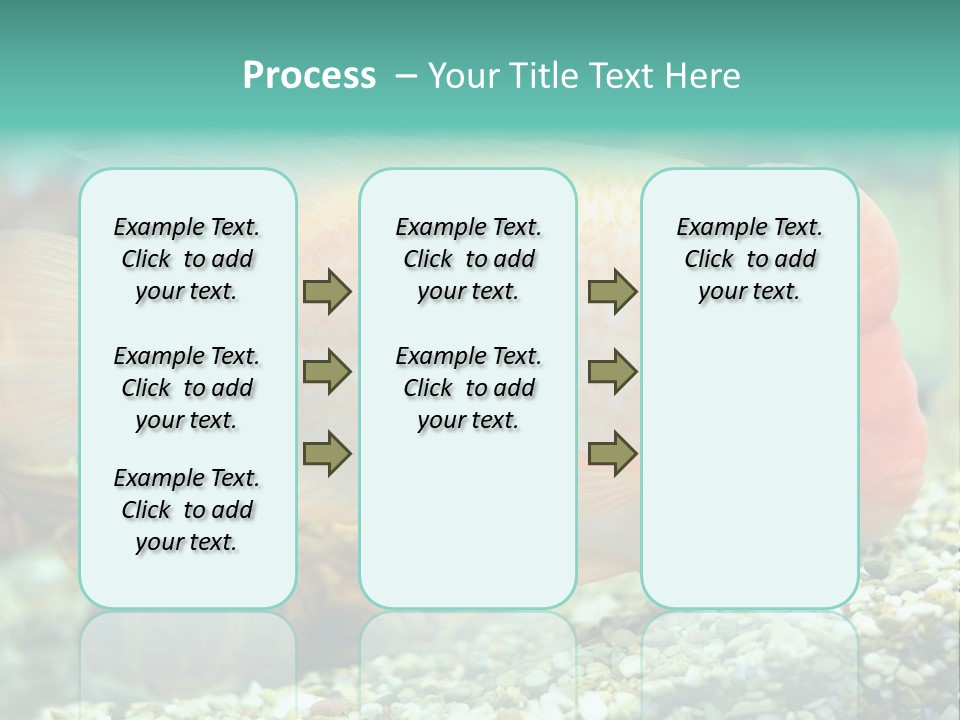 Process – Your Title Text Here

Example Text. Click to add your text.

Example Text. Click to add your text.

Example Text. Click to add your text.

Example Text. Click to add your text.

Example Text. Click to add your text.

Example Text. Click to add your text.